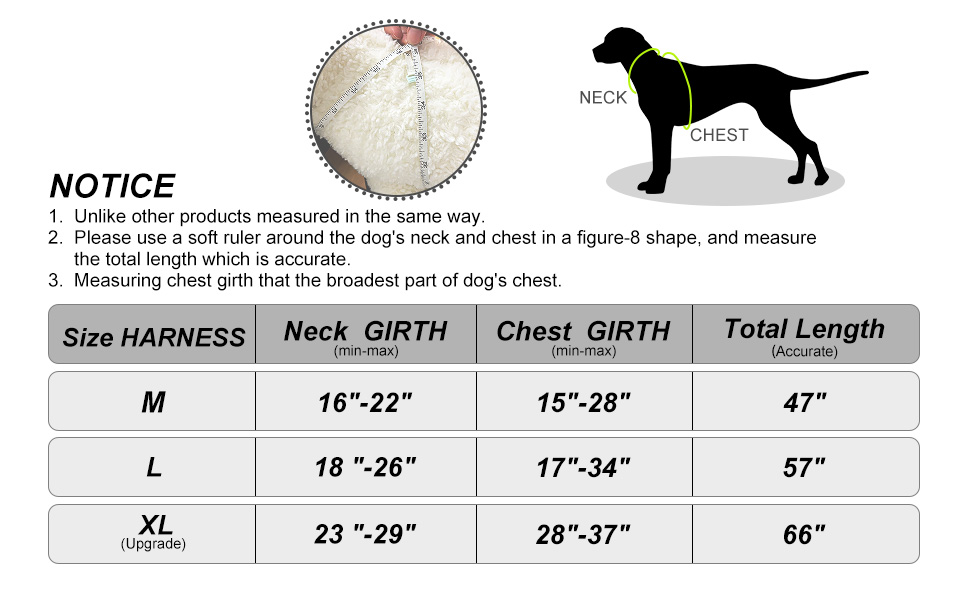 NECK
CHEST

NOTICE
1. Unlike other products measured in the same way.
2. Please use a soft ruler around the dog's neck and chest in a figure-8 shape, and measure the total length which is accurate.
3. Measuring chest girth that the broadest part of dog's chest.

| Size HARNESS | Neck GIRTH (min-max) | Chest GIRTH (min-max) | Total Length (Accurate) |
|---|---|---|---|
| M | 16"-22" | 15"-28" | 47" |
| L | 18 "-26" | 17"-34" | 57" |
| XL (Upgrade) | 23 "-29" | 28"-37" | 66" |